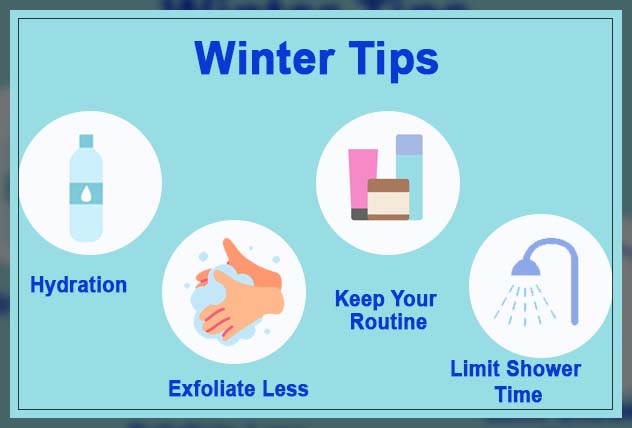 Winter Tips

Hydration

Exfoliate Less

Keep Your Routine

Limit Shower Time